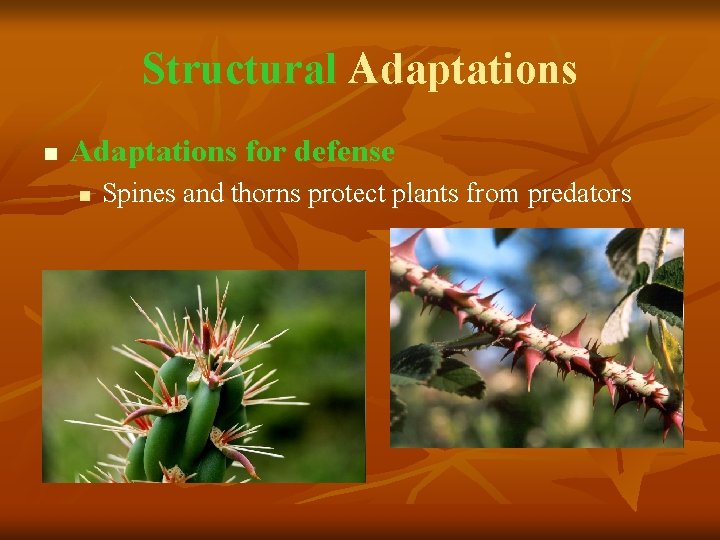 Structural Adaptations

Adaptations for defense

Spines and thorns protect plants from predators